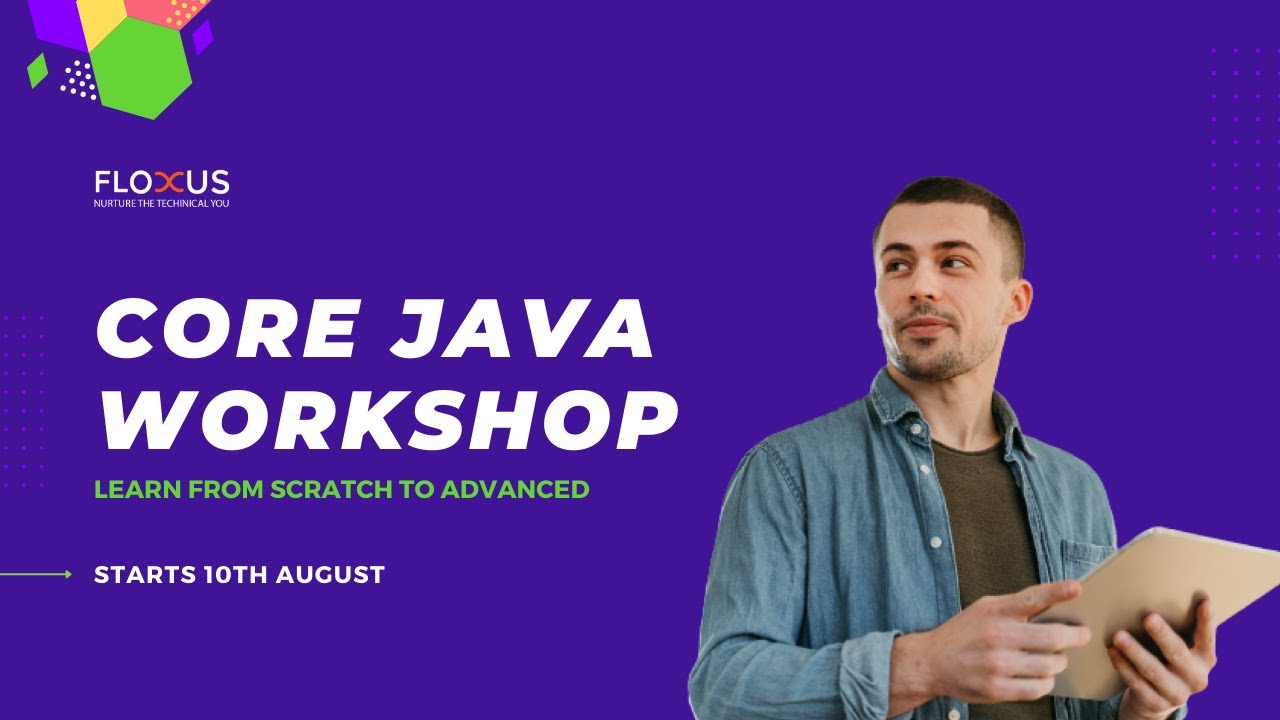 FLOXUS
NURTURE THE TECHINICAL YOU

CORE JAVA WORKSHOP

LEARN FROM SCRATCH TO ADVANCED

STARTS 10TH AUGUST